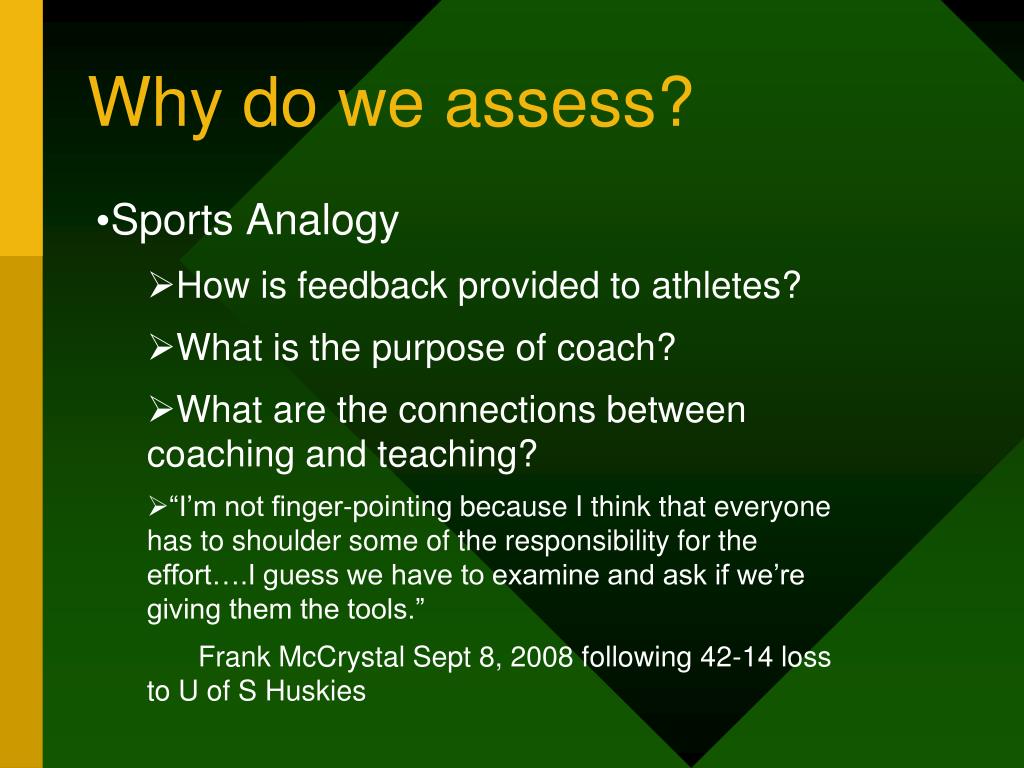 Why do we assess?

•Sports Analogy

➢How is feedback provided to athletes?

➢What is the purpose of coach?

➢What are the connections between coaching and teaching?

➢“I’m not finger-pointing because I think that everyone has to shoulder some of the responsibility for the effort….I guess we have to examine and ask if we’re giving them the tools.”

Frank McCrystal Sept 8, 2008 following 42-14 loss to U of S Huskies